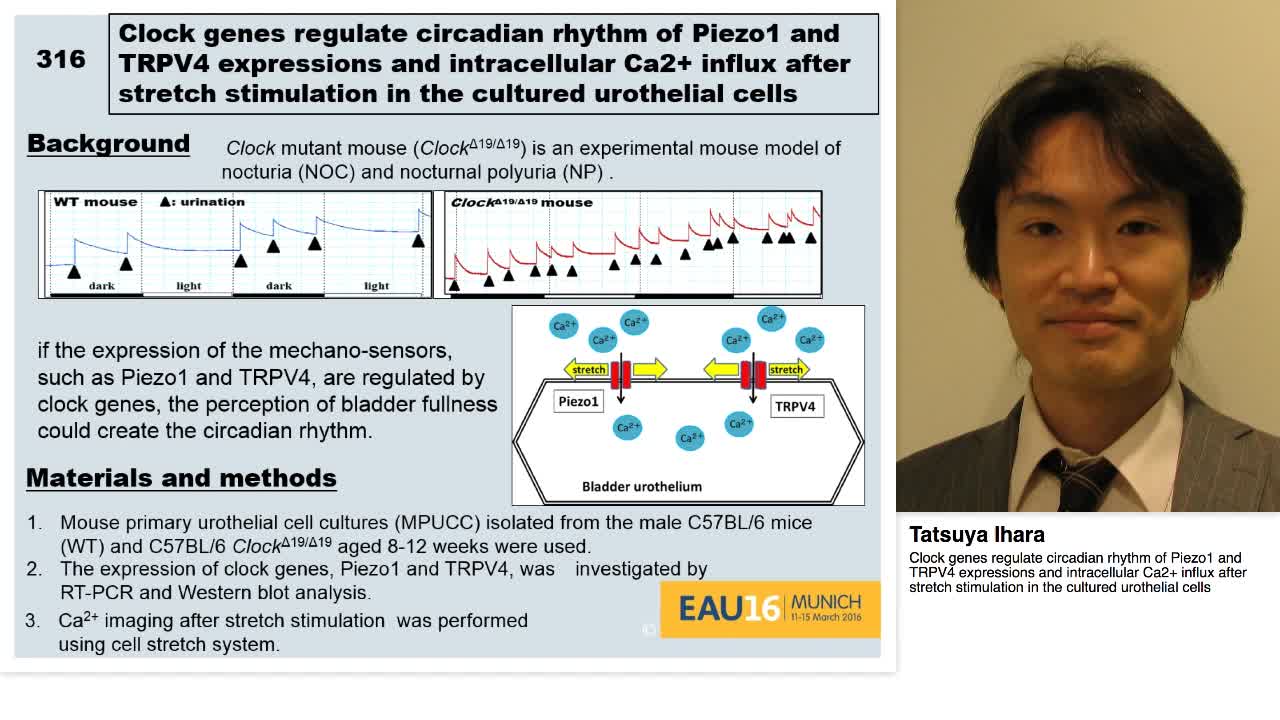 316

Clock genes regulate circadian rhythm of Piezo1 and TRPV4 expressions and intracellular Ca2+ influx after stretch stimulation in the cultured urothelial cells

Background

Clock mutant mouse ($Clock^{\Delta19/\Delta19}$) is an experimental mouse model of nocturia (NOC) and nocturnal polyuria (NP) .

WT mouse ▲: urination

dark light dark light

$Clock^{\Delta19/\Delta19}$ mouse

if the expression of the mechano-sensors, such as Piezo1 and TRPV4, are regulated by clock genes, the perception of bladder fullness could create the circadian rhythm.

$Ca^{2+}$ $Ca^{2+}$ $Ca^{2+}$ $Ca^{2+}$ $Ca^{2+}$ $Ca^{2+}$

stretch stretch

Piezo1 TRPV4

$Ca^{2+}$ $Ca^{2+}$ $Ca^{2+}$

Bladder urothelium

Materials and methods

1. Mouse primary urothelial cell cultures (MPUCC) isolated from the male C57BL/6 mice (WT) and C57BL/6 $Clock^{\Delta19/\Delta19}$ aged 8-12 weeks were used.
2. The expression of clock genes, Piezo1 and TRPV4, was investigated by RT-PCR and Western blot analysis.
3. $Ca^{2+}$ imaging after stretch stimulation was performed using cell stretch system.

EAU16 MUNICH 11-15 March 2016

Tatsuya Ihara

Clock genes regulate circadian rhythm of Piezo1 and TRPV4 expressions and intracellular Ca2+ influx after stretch stimulation in the cultured urothelial cells